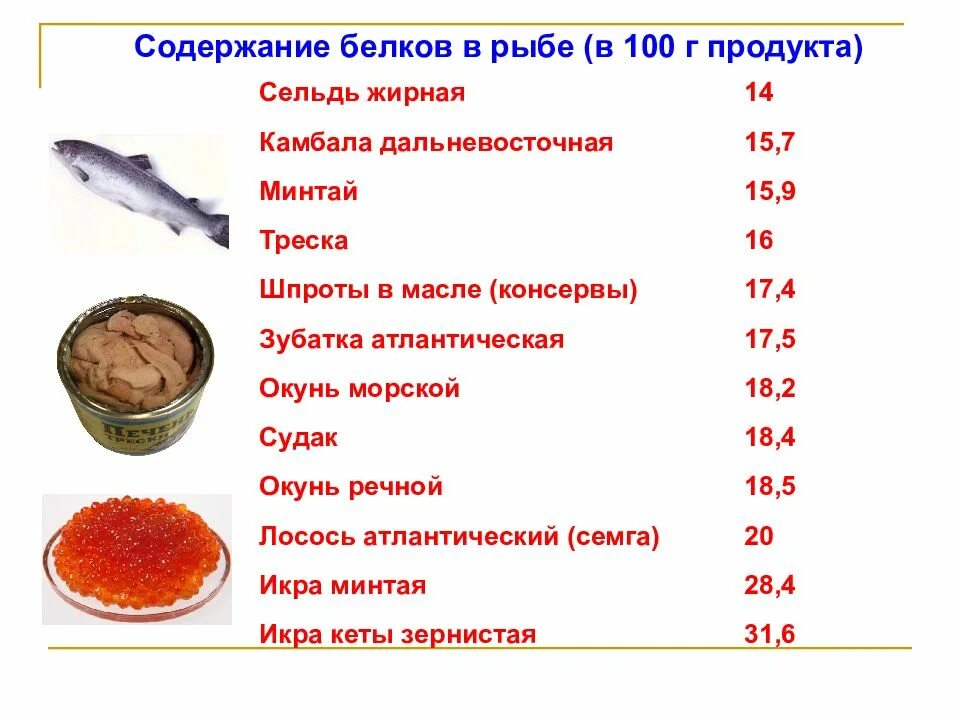 Содержание белков в рыбе (в 100 г продукта)

| | |
|---|---|
| Сельдь жирная | 14 |
| Камбала дальневосточная | 15,7 |
| Минтай | 15,9 |
| Треска | 16 |
| Шпроты в масле (консервы) | 17,4 |
| Зубатка атлантическая | 17,5 |
| Окунь морской | 18,2 |
| Судак | 18,4 |
| Окунь речной | 18,5 |
| Лосось атлантический (семга) | 20 |
| Икра минтая | 28,4 |
| Икра кеты зернистая | 31,6 |

ПЕЧЕНЬ ТРЕСКИ